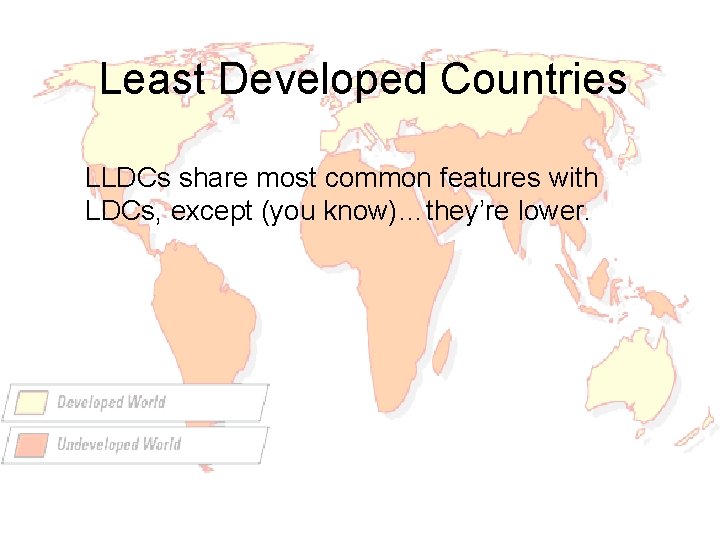 Least Developed Countries

LLDCs share most common features with LDCs, except (you know)…they're lower.

Developed World

Undeveloped World